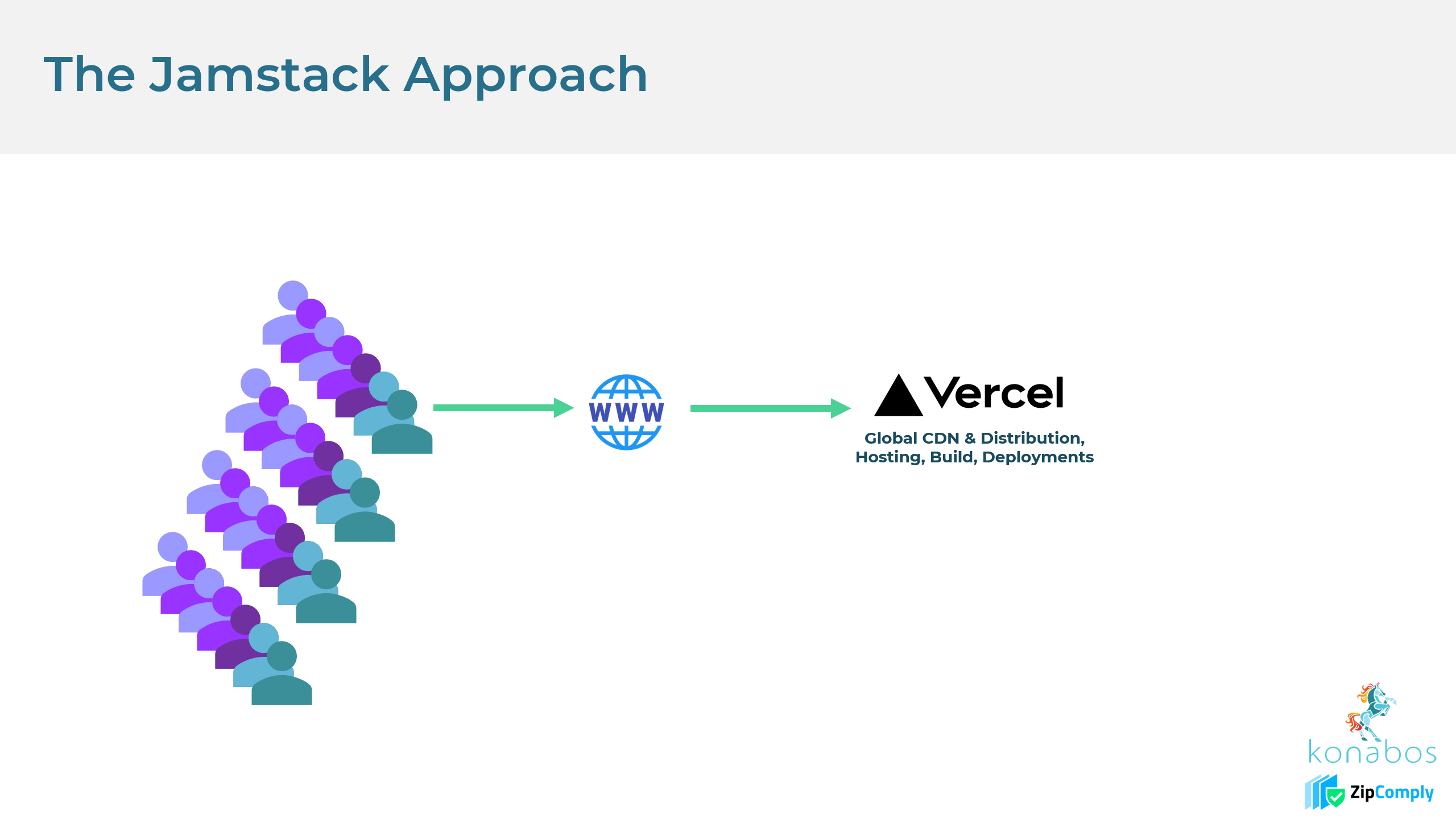 The Jamstack Approach

WWW

Vercel

Global CDN & Distribution, Hosting, Build, Deployments

konabos

ZipComply